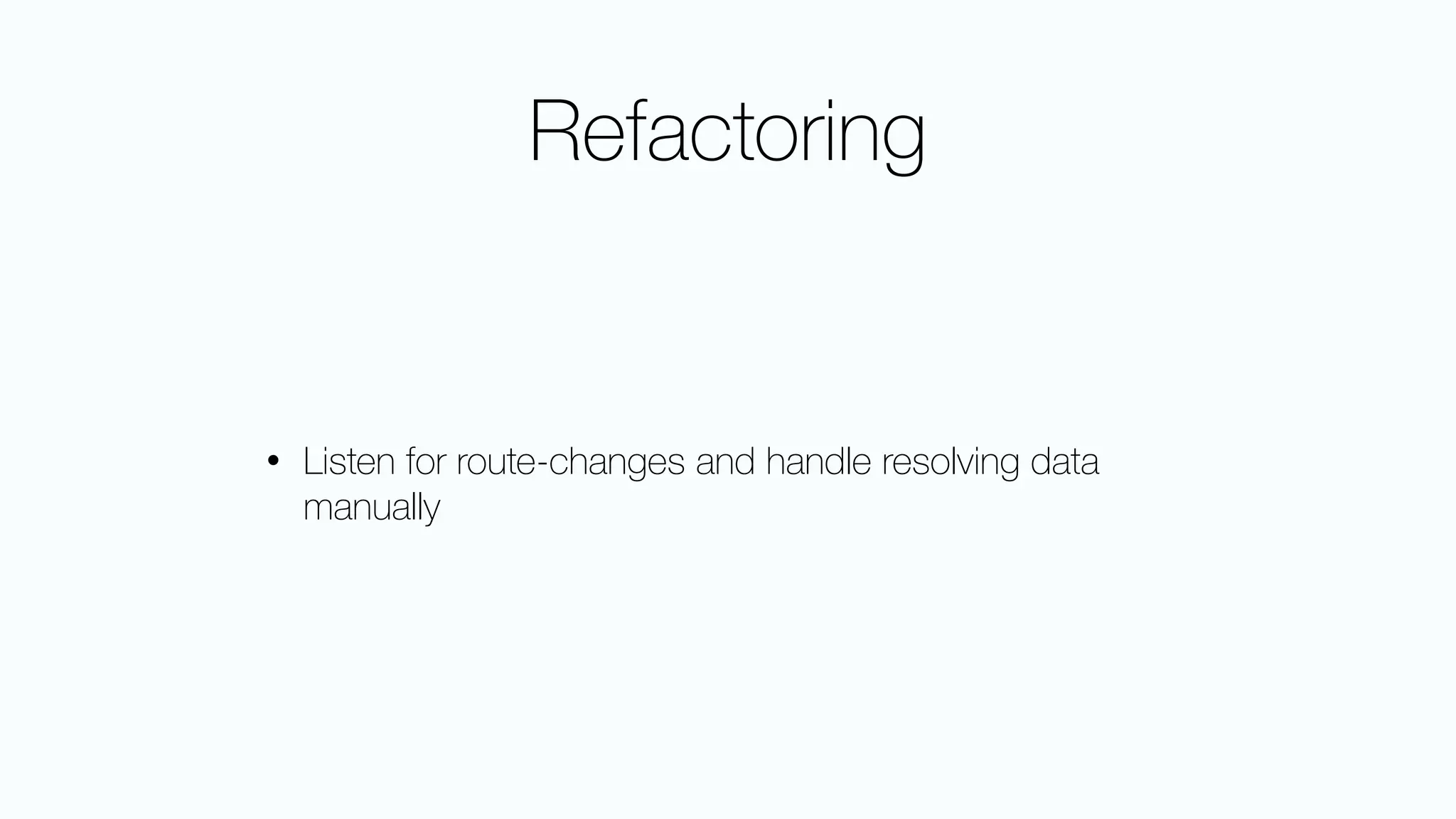 Refactoring

• Listen for route-changes and handle resolving data manually